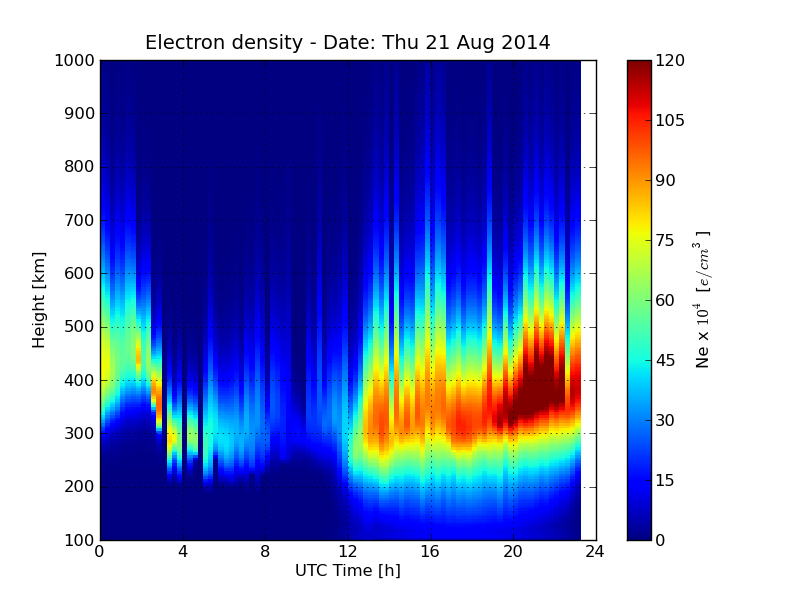 Electron density - Date: Thu 21 Aug 2014

1000
900
800
700
600
500
400
300
200
100

Height [km]

0
4
8
12
16
20
24

UTC Time [h]

120
105
90
75
60
45
30
15
0

Ne x $10^4$ $[e/cm^3]$